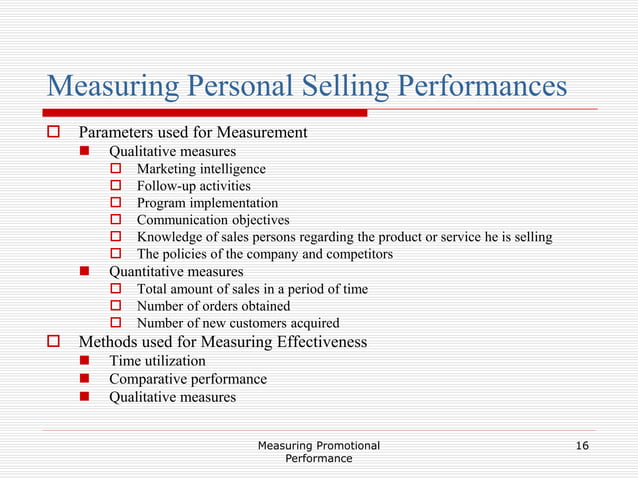 Measuring Personal Selling Performances

Parameters used for Measurement

Qualitative measures

Marketing intelligence

Follow-up activities

Program implementation

Communication objectives

Knowledge of sales persons regarding the product or service he is selling

The policies of the company and competitors

Quantitative measures

Total amount of sales in a period of time

Number of orders obtained

Number of new customers acquired

Methods used for Measuring Effectiveness

Time utilization

Comparative performance

Qualitative measures

Measuring Promotional Performance

16